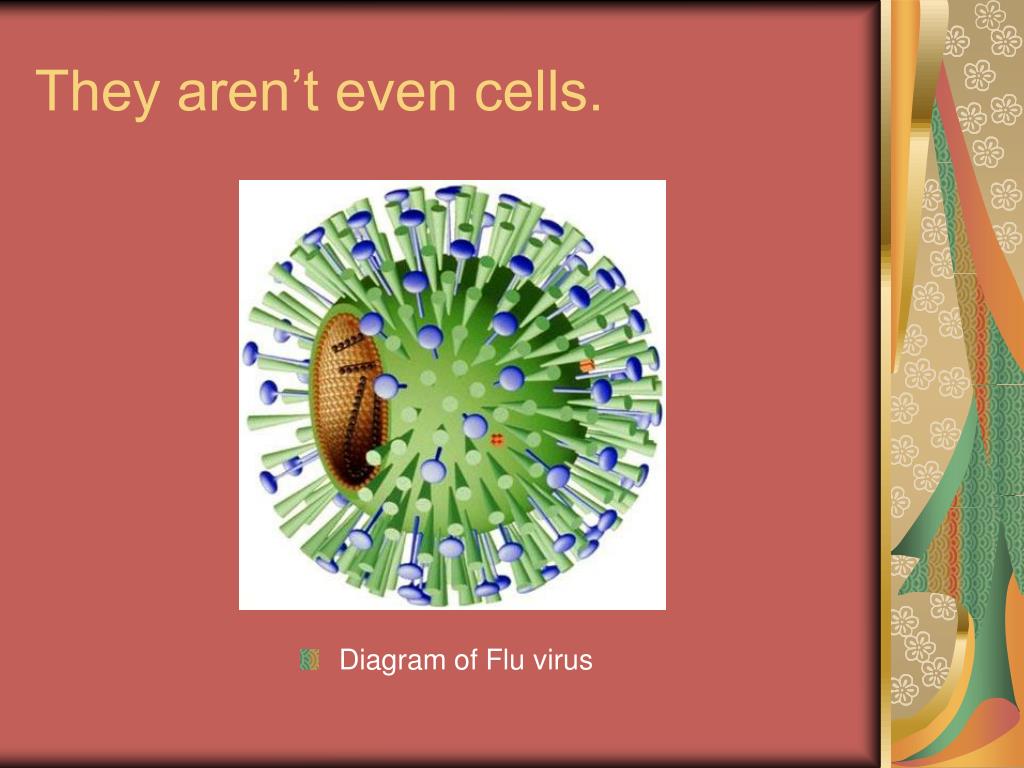 They aren’t even cells.

Diagram of Flu virus